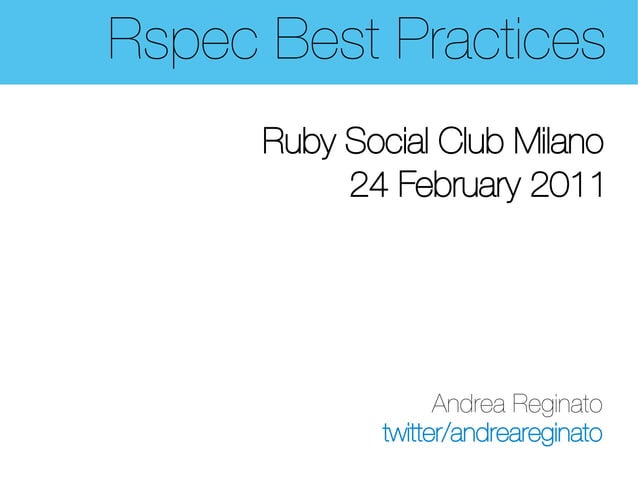 Rspec Best Practices

Ruby Social Club Milano
24 February 2011

Andrea Reginato
twitter/andreareginato